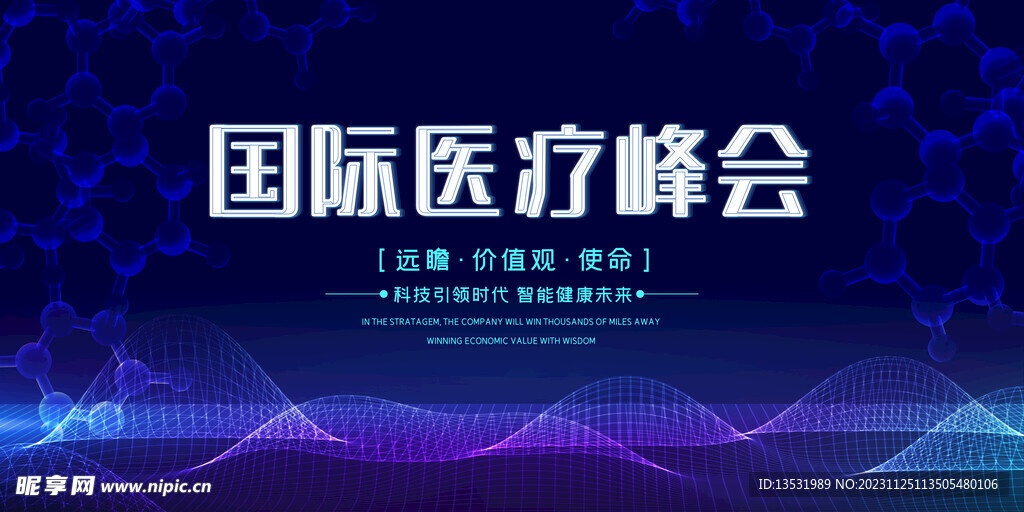 国际医疗峰会

[ 远瞻 · 价值观 · 使命 ]

科技引领时代 智能健康未来

IN THE STRATAGEM, THE COMPANY WILL WIN THOUSANDS OF MILES AWAY

WINNING ECONOMIC VALUE WITH WISDOM

昵享网 www.nipic.cn

ID:13531989 NO:20231125113505480106